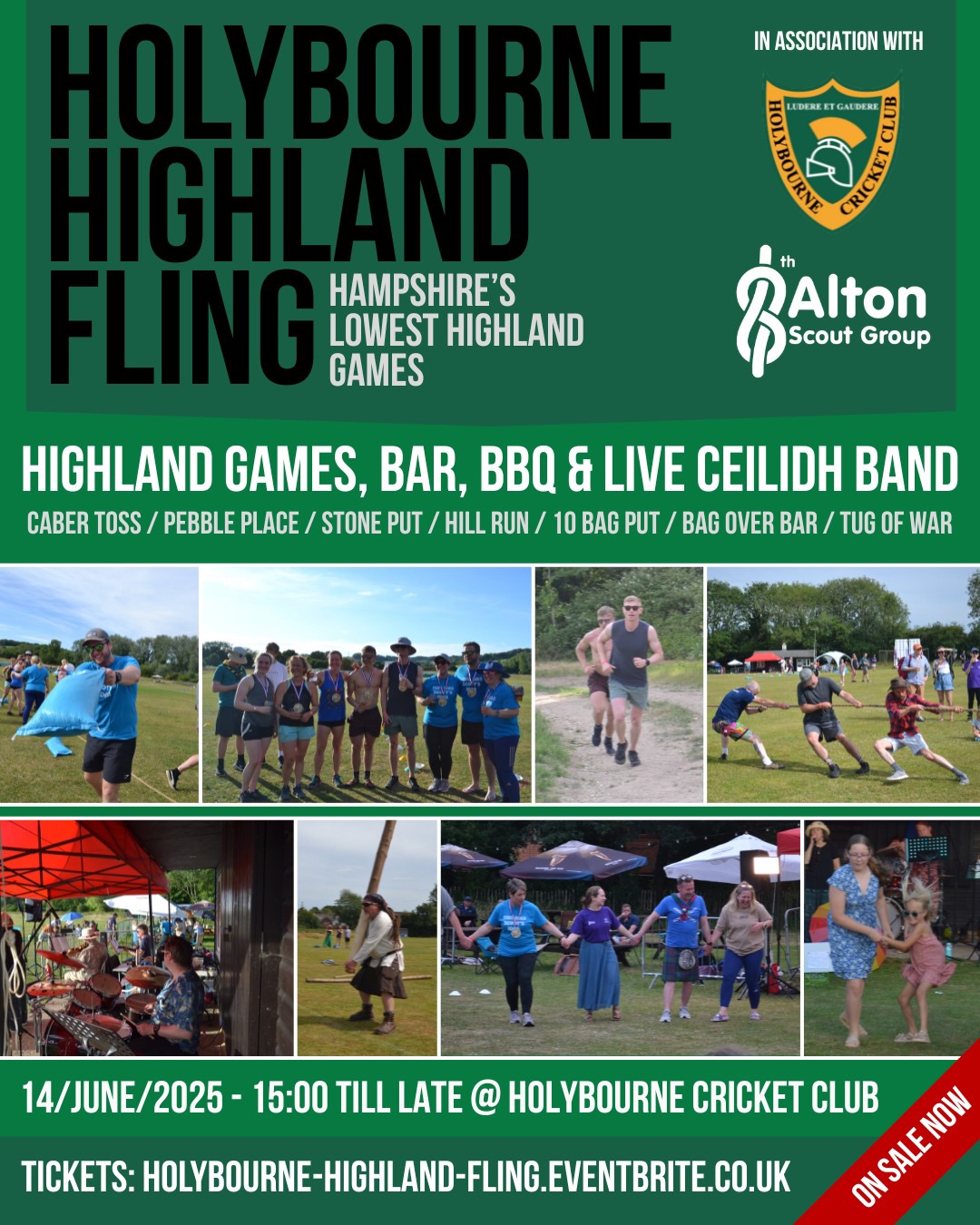 HOLYBOURNE HIGHLAND FLING

HAMPSHIRE'S LOWEST HIGHLAND GAMES

IN ASSOCIATION WITH

LUDERE ET GAUDERE
HOLYBOURNE CRICKET CLUB

8th Alton Scout Group

HIGHLAND GAMES, BAR, BBQ & LIVE CEILIDH BAND

CABER TOSS / PEBBLE PLACE / STONE PUT / HILL RUN / 10 BAG PUT / BAG OVER BAR / TUG OF WAR

14/JUNE/2025 - 15:00 TILL LATE @ HOLYBOURNE CRICKET CLUB

TICKETS: HOLYBOURNE-HIGHLAND-FLING.EVENTBRITE.CO.UK

ON SALE NOW